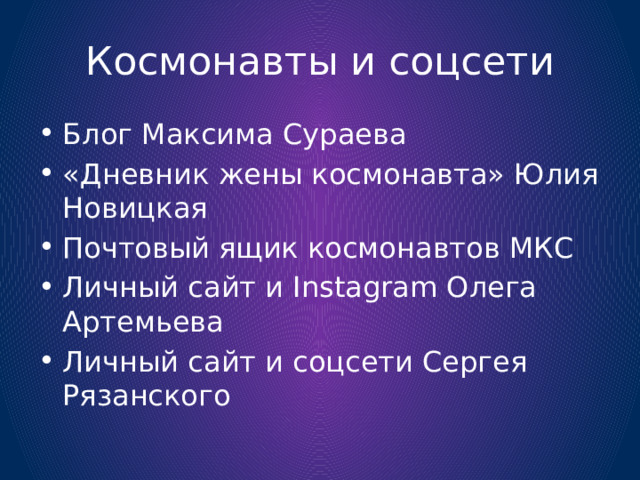 Космонавты и соцсети

• Блог Максима Сураева
• «Дневник жены космонавта» Юлия Новицкая
• Почтовый ящик космонавтов МКС
• Личный сайт и Instagram Олега Артемьева
• Личный сайт и соцсети Сергея Рязанского